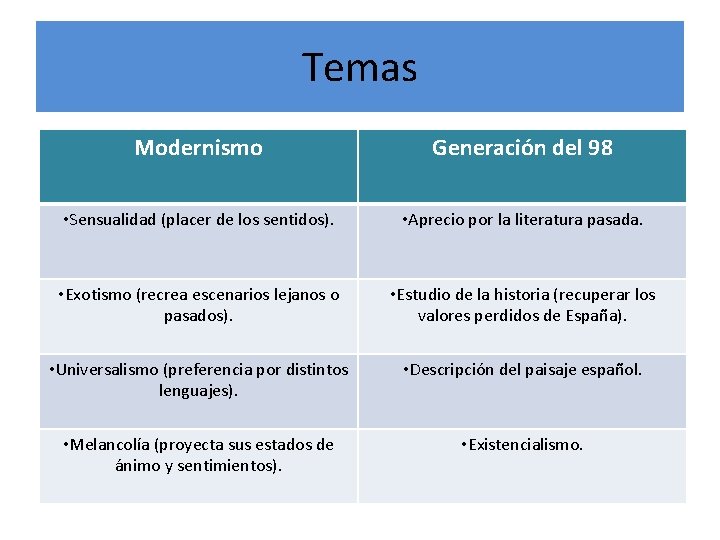 Temas

| Modernismo | Generación del 98 |
|---|---|
| •Sensualidad (placer de los sentidos). | •Aprecio por la literatura pasada. |
| •Exotismo (recrea escenarios lejanos o pasados). | •Estudio de la historia (recuperar los valores perdidos de España). |
| •Universalismo (preferencia por distintos lenguajes). | •Descripción del paisaje español. |
| •Melancolía (proyecta sus estados de ánimo y sentimientos). | •Existencialismo. |